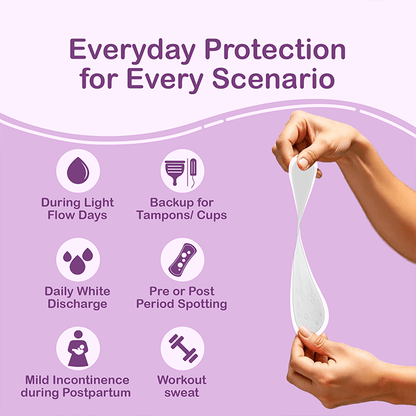 Everyday Protection for Every Scenario

During Light Flow Days

Backup for Tampons/ Cups

Daily White Discharge

Pre or Post Period Spotting

Mild Incontinence during Postpartum

Workout sweat